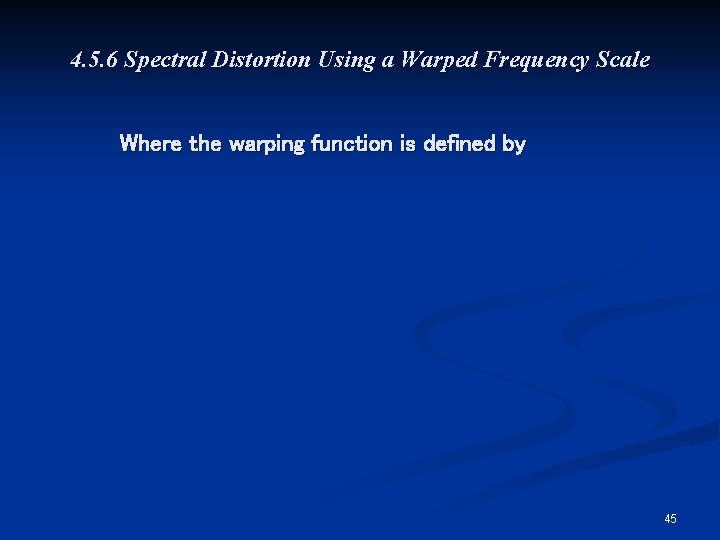 4.5.6 Spectral Distortion Using a Warped Frequency Scale

Where the warping function is defined by

45